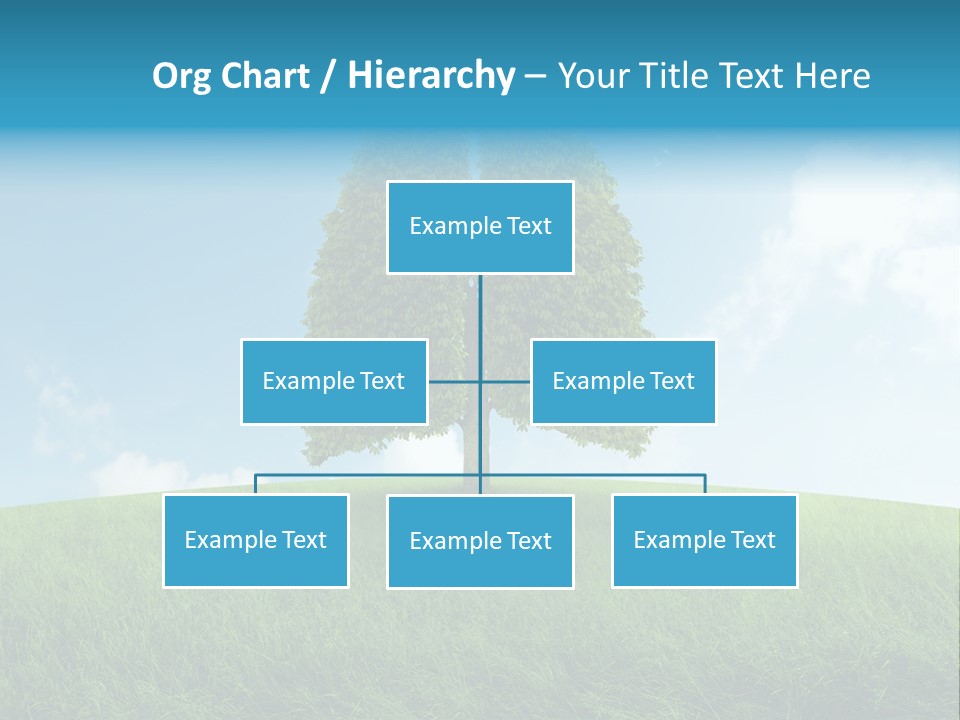 Org Chart / Hierarchy – Your Title Text Here

Example Text

Example Text

Example Text

Example Text

Example Text

Example Text